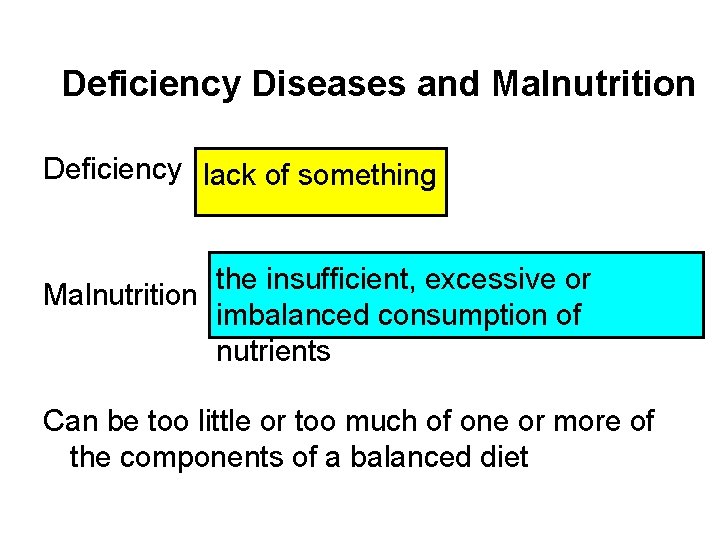 Deficiency Diseases and Malnutrition

Deficiency

lack of something

Malnutrition

the insufficient, excessive or imbalanced consumption of nutrients

Can be too little or too much of one or more of the components of a balanced diet